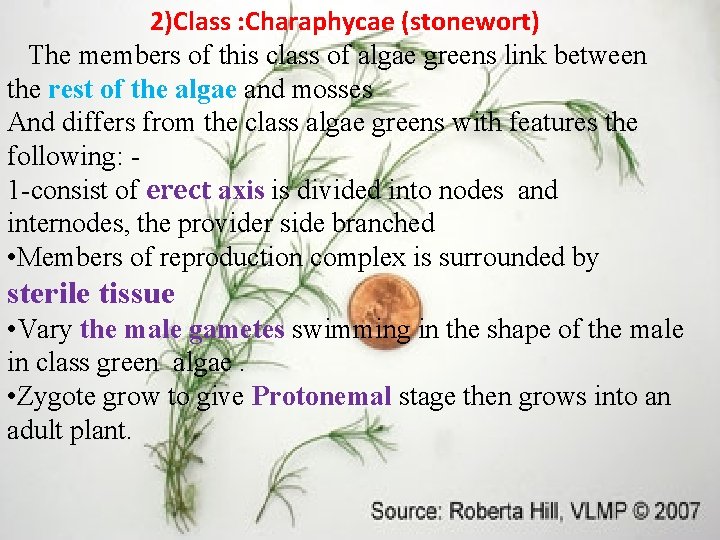 2)Class :Charaphycae (stonewort)

The members of this class of algae greens link between the rest of the algae and mosses

And differs from the class algae greens with features the following: -

1-consist of erect axis is divided into nodes and internodes, the provider side branched

•Members of reproduction complex is surrounded by sterile tissue

•Vary the male gametes swimming in the shape of the male in class green algae .

•Zygote grow to give Protonemal stage then grows into an adult plant.

Source: Roberta Hill, VLMP © 2007